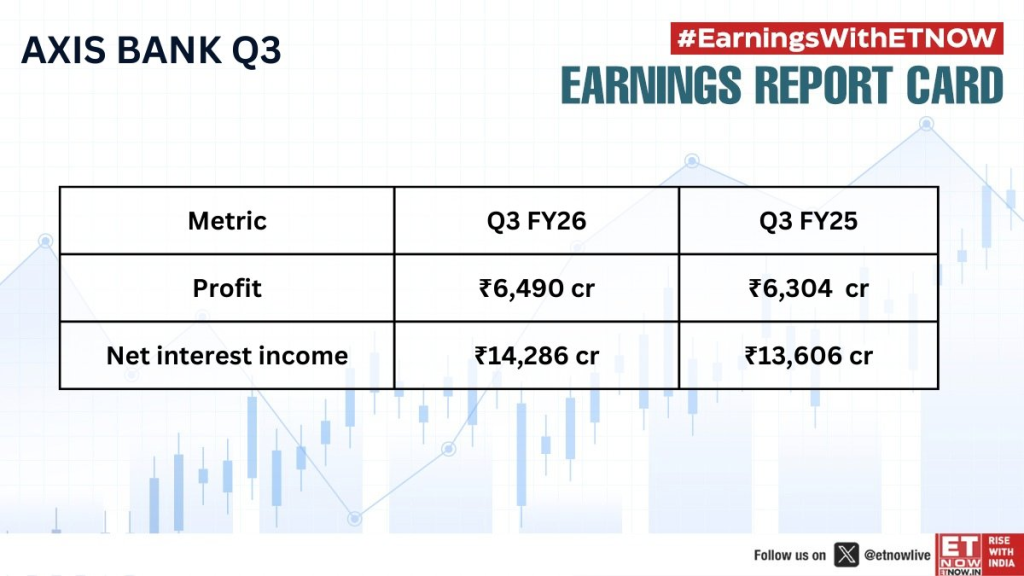 AXIS BANK Q3

#EarningsWithETNOW

EARNINGS REPORT CARD

| Metric | Q3 FY26 | Q3 FY25 |
|---|---|---|
| Profit | ₹6,490 cr | ₹6,304 cr |
| Net interest income | ₹14,286 cr | ₹13,606 cr |

Follow us on @etnowlive

ET NOW ETNOW.IN RISE WITH INDIA